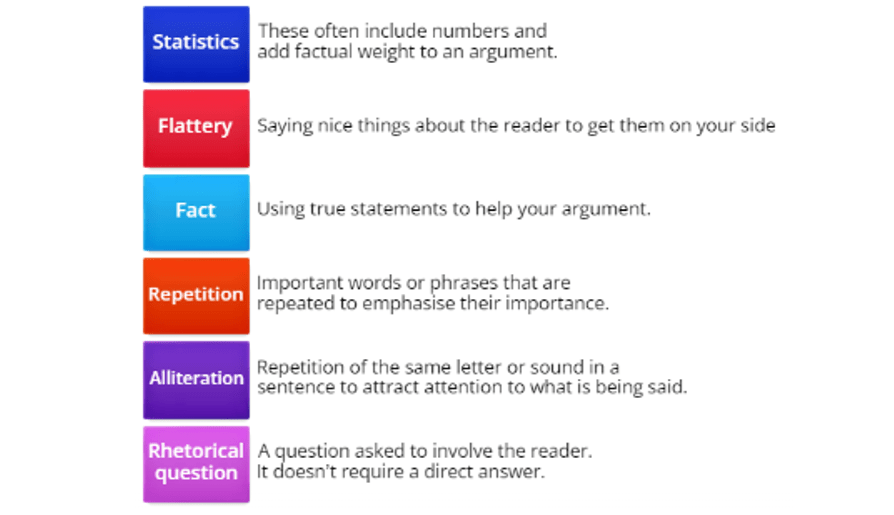 Statistics
These often include numbers and add factual weight to an argument.

Flattery
Saying nice things about the reader to get them on your side

Fact
Using true statements to help your argument.

Repetition
Important words or phrases that are repeated to emphasise their importance.

Alliteration
Repetition of the same letter or sound in a sentence to attract attention to what is being said.

Rhetorical question
A question asked to involve the reader. It doesn't require a direct answer.